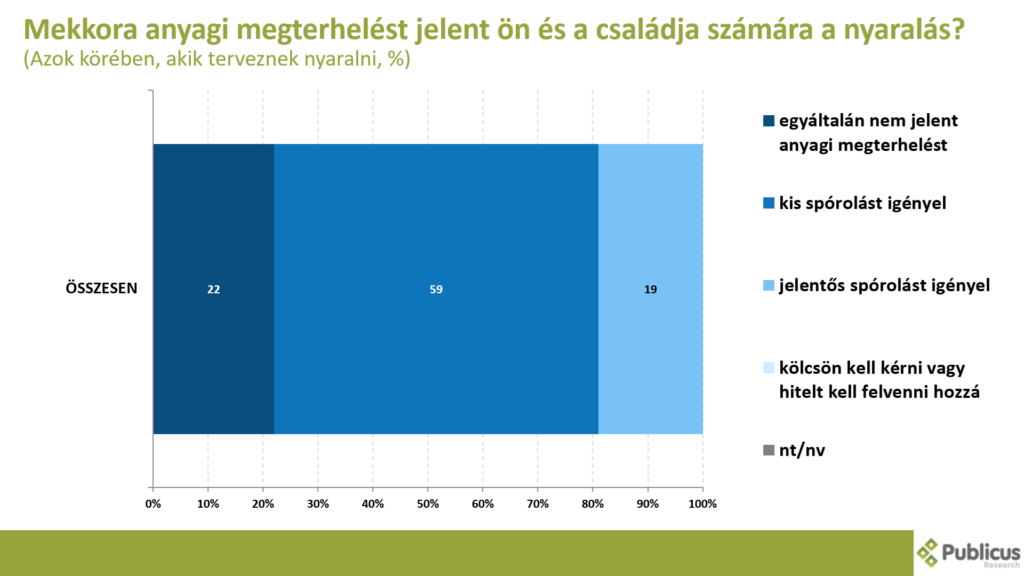 Mekkora anyagi megterhelést jelent ön és a családja számára a nyaralás?
(Azok körében, akik terveznek nyaralni, %)

ÖSSZESEN

22

59

19

0%
10%
20%
30%
40%
50%
60%
70%
80%
90%
100%

egyáltalán nem jelent anyagi megterhelést

kis spórolást igényel

jelentős spórolást igényel

kölcsön kell kérni vagy hitelt kell felvenni hozzá

nt/nv

Publicus
Research